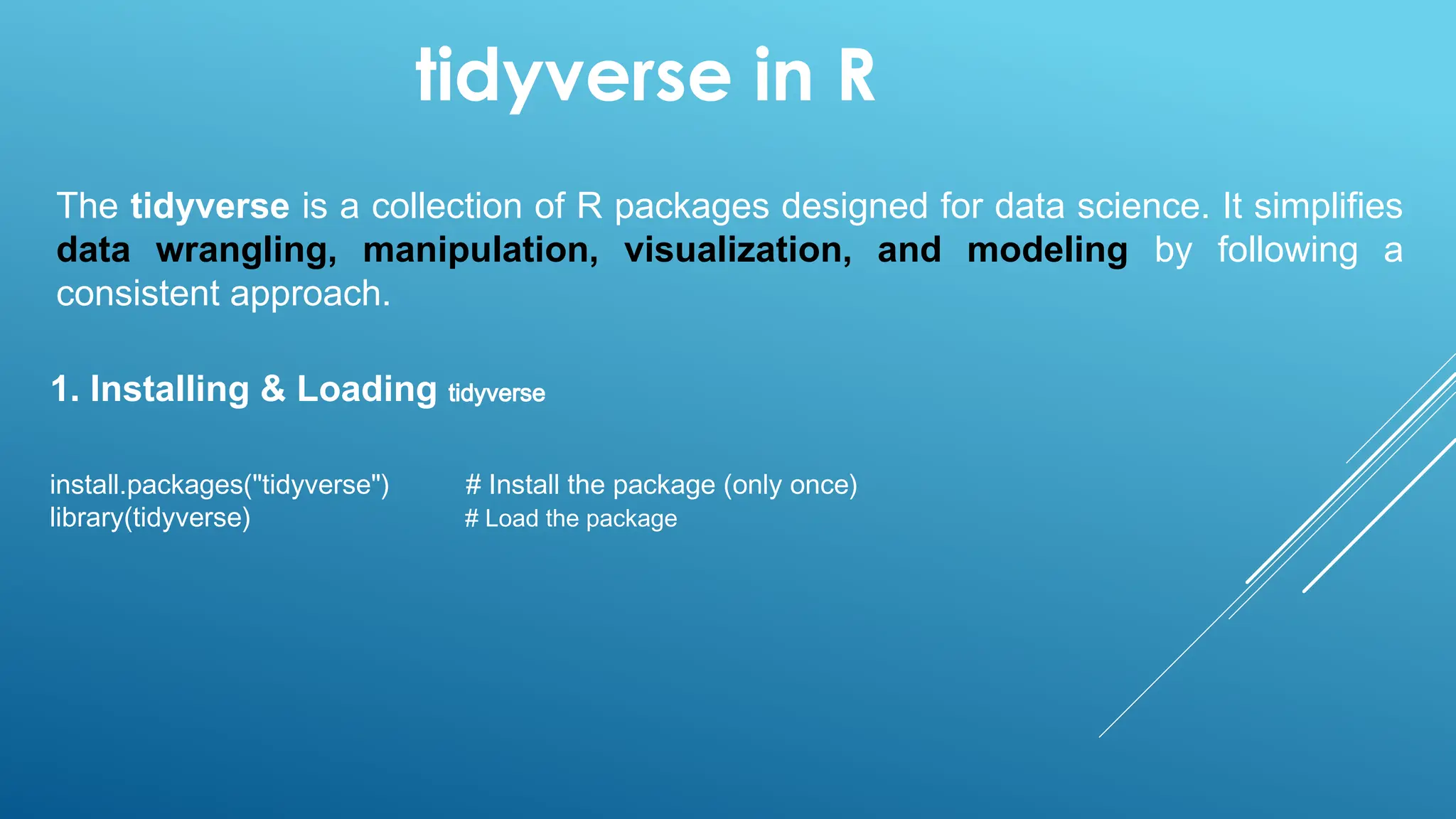 tidyverse in R

The tidyverse is a collection of R packages designed for data science. It simplifies data wrangling, manipulation, visualization, and modeling by following a consistent approach.

1. Installing & Loading tidyverse

install.packages("tidyverse") # Install the package (only once)
library(tidyverse) # Load the package